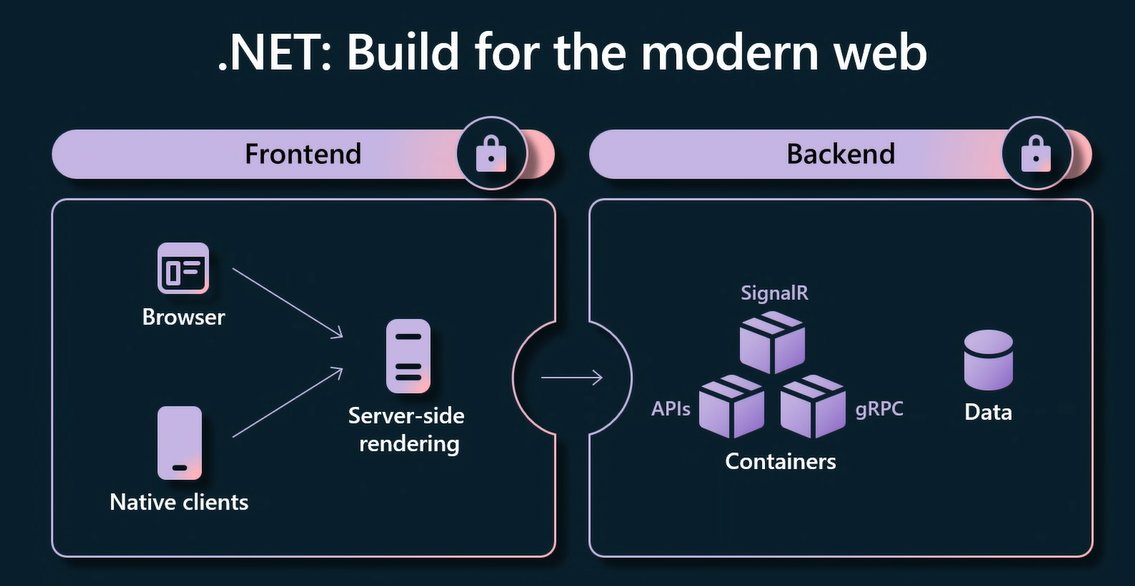 .NET: Build for the modern web

Frontend

Browser

Native clients

Server-side rendering

Backend

SignalR

APIs

gRPC

Containers

Data